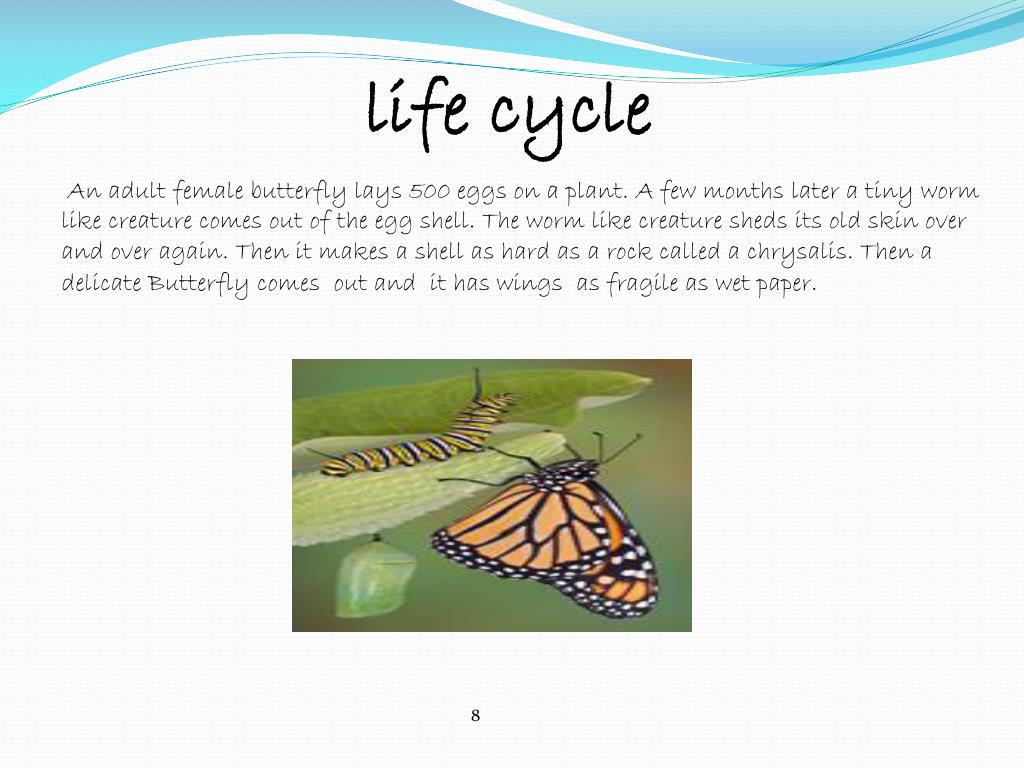 life cycle

An adult female butterfly lays 500 eggs on a plant. A few months later a tiny worm like creature comes out of the egg shell. The worm like creature sheds its old skin over and over again. Then it makes a shell as hard as a rock called a chrysalis. Then a delicate Butterfly comes out and it has wings as fragile as wet paper.

8